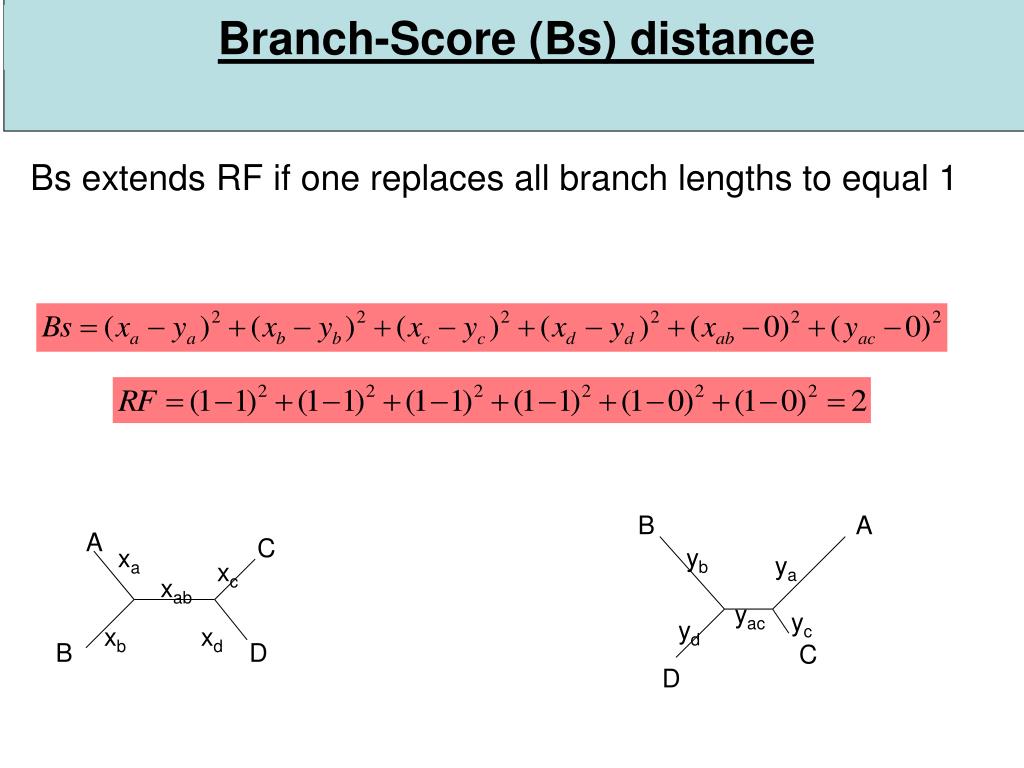 Branch-Score (Bs) distance

Bs extends RF if one replaces all branch lengths to equal 1

$Bs = (x_a - y_a)^2 + (x_b - y_b)^2 + (x_c - y_c)^2 + (x_d - y_d)^2 + (x_{ab} - 0)^2 + (y_{ac} - 0)^2$

$RF = (1-1)^2 + (1-1)^2 + (1-1)^2 + (1-1)^2 + (1-0)^2 + (1-0)^2 = 2$

A $x_a$ C $x_c$ $x_{ab}$ $x_b$ $x_d$ B D

B A $y_b$ $y_a$ $y_{ac}$ $y_d$ $y_c$ C D